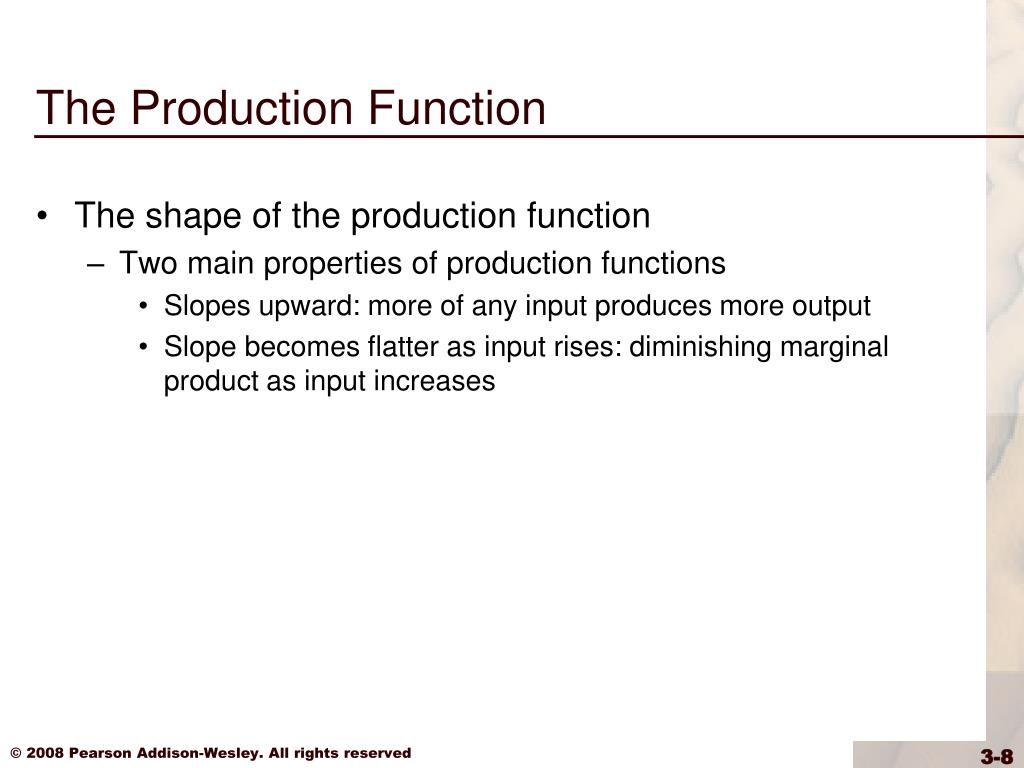 The Production Function

• The shape of the production function
 – Two main properties of production functions
  • Slopes upward: more of any input produces more output
  • Slope becomes flatter as input rises: diminishing marginal product as input increases

© 2008 Pearson Addison-Wesley. All rights reserved

3-8